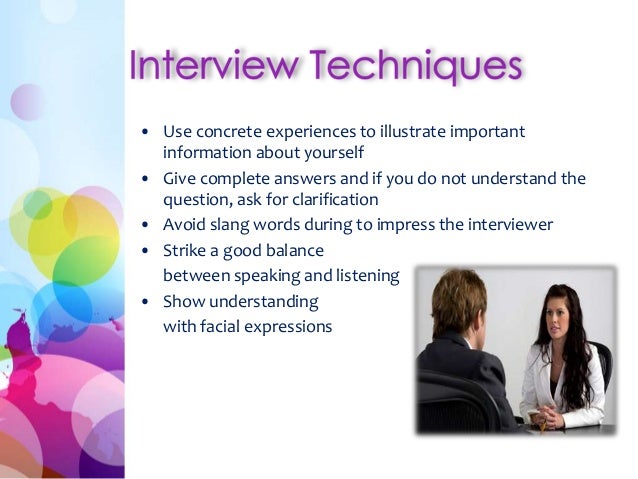 Interview Techniques

• Use concrete experiences to illustrate important information about yourself
• Give complete answers and if you do not understand the question, ask for clarification
• Avoid slang words during to impress the interviewer
• Strike a good balance between speaking and listening
• Show understanding with facial expressions